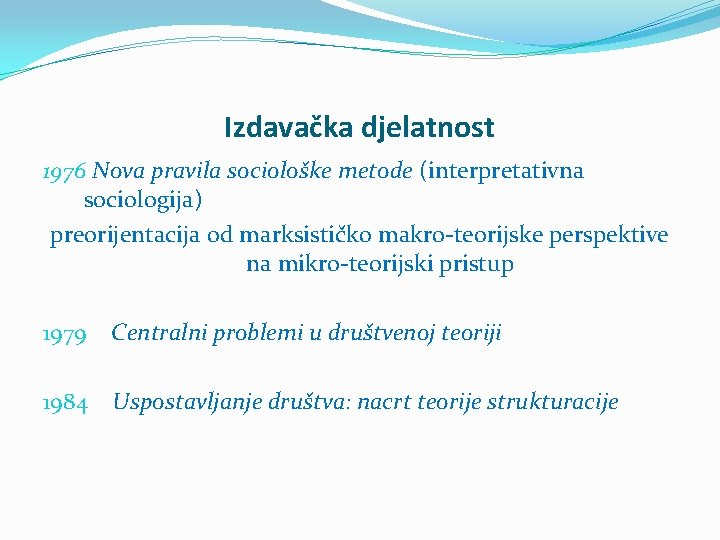 Izdavačka djelatnost

1976 Nova pravila sociološke metode (interpretativna sociologija)

preorijentacija od marksističko makro-teorijske perspektive na mikro-teorijski pristup

1979 Centralni problemi u društvenoj teoriji

1984 Uspostavljanje društva: nacrt teorije strukturacije